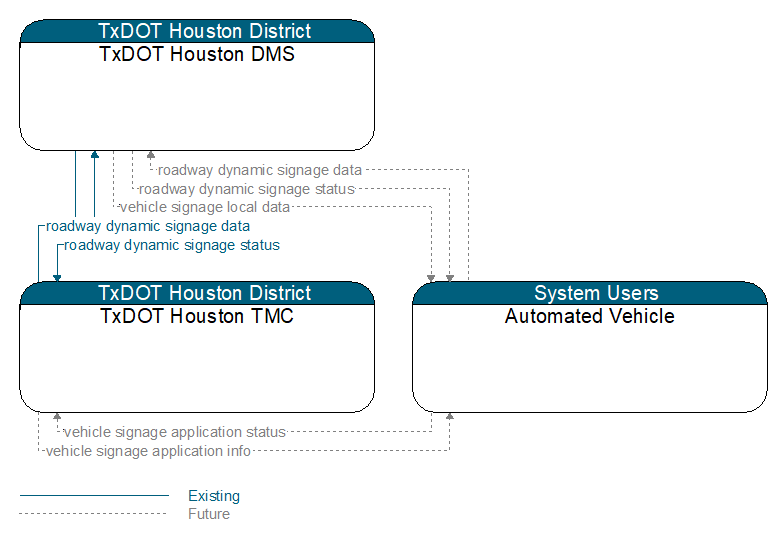 TxDOT Houston District
TxDOT Houston DMS

roadway dynamic signage data
roadway dynamic signage status
vehicle signage local data
roadway dynamic signage data
roadway dynamic signage status

TxDOT Houston District
TxDOT Houston TMC

System Users
Automated Vehicle

vehicle signage application status
vehicle signage application info

Existing
Future